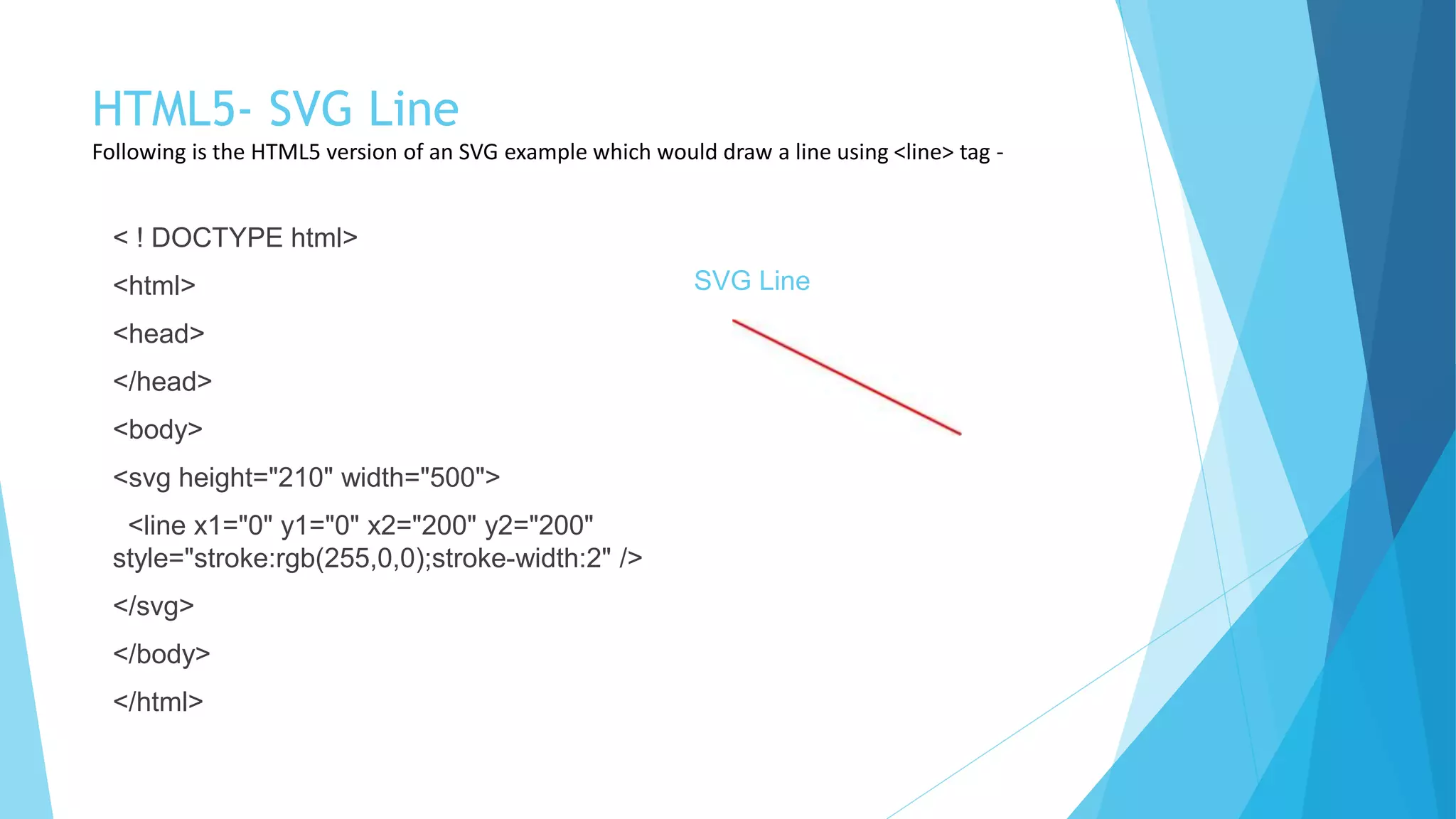 HTML5- SVG Line

Following is the HTML5 version of an SVG example which would draw a line using <line> tag -

< ! DOCTYPE html>

<html>

<head>

</head>

<body>

<svg height="210" width="500">

<line x1="0" y1="0" x2="200" y2="200" style="stroke:rgb(255,0,0);stroke-width:2" />

</svg>

</body>

</html>

SVG Line